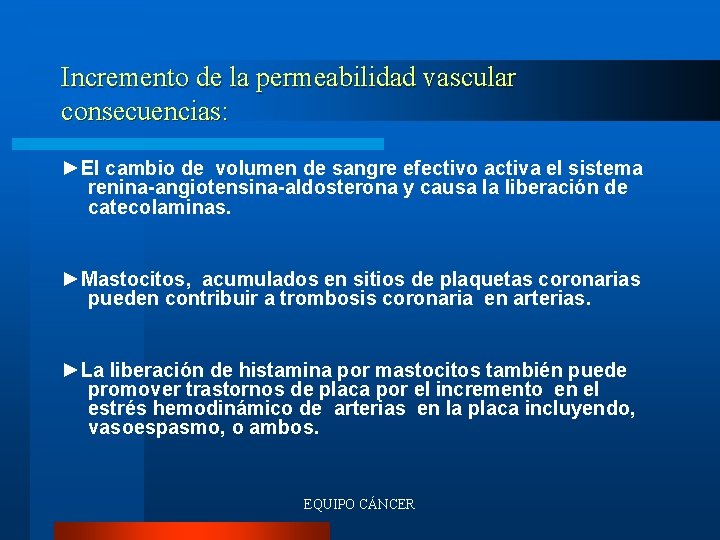 Incremento de la permeabilidad vascular consecuencias:

►El cambio de volumen de sangre efectivo activa el sistema renina-angiotensina-aldosterona y causa la liberación de catecolaminas.

►Mastocitos, acumulados en sitios de plaquetas coronarias pueden contribuir a trombosis coronaria en arterias.

►La liberación de histamina por mastocitos también puede promover trastornos de placa por el incremento en el estrés hemodinámico de arterias en la placa incluyendo, vasoespasmo, o ambos.

EQUIPO CÁNCER